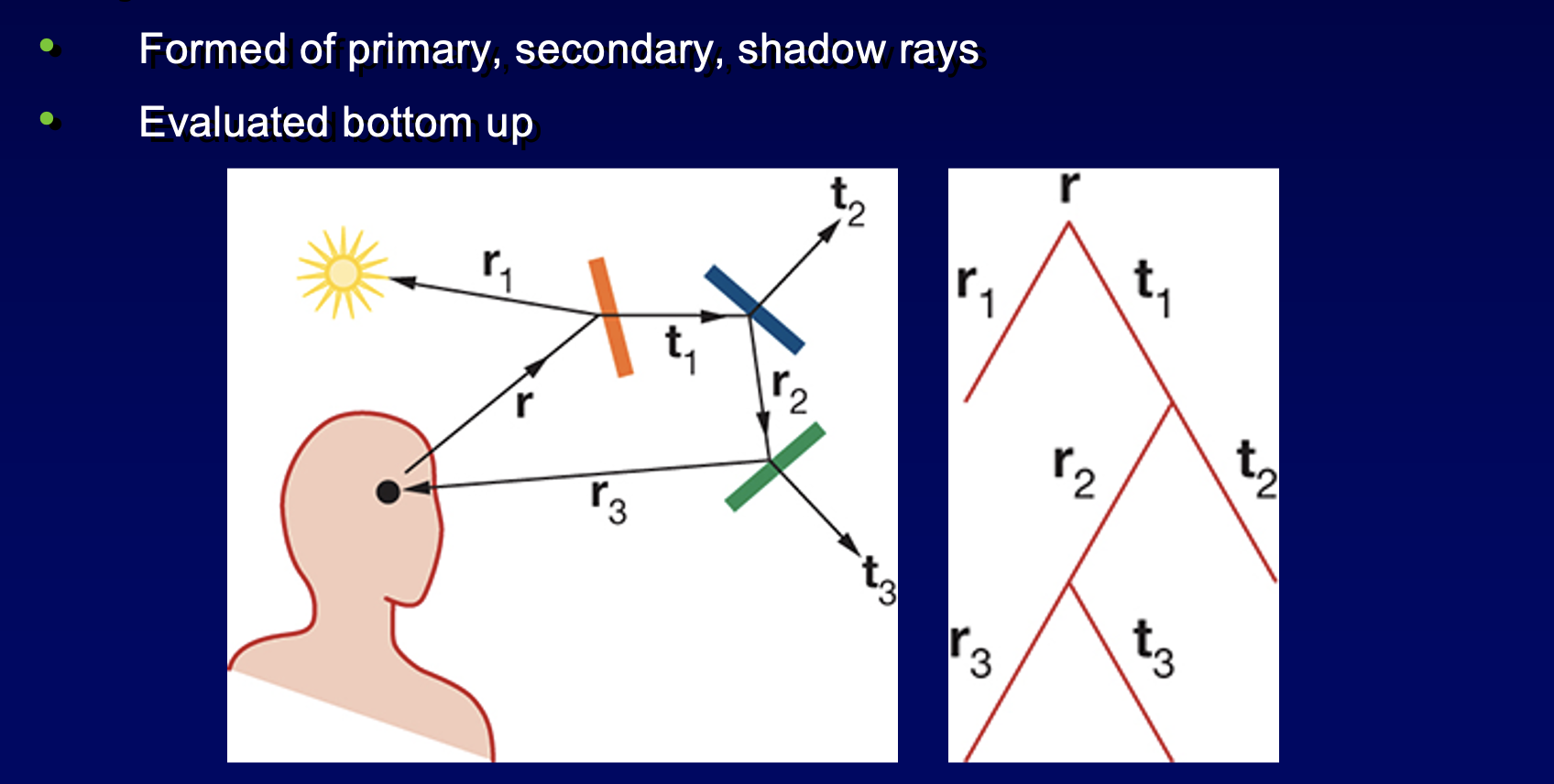 • Formed of primary, secondary, shadow rays
• Evaluated bottom up

$t_2$
$r_1$
$t_1$
$r_2$
$r$
$r_3$
$t_3$

$r$
$r_1$
$t_1$
$r_2$
$t_2$
$r_3$
$t_3$